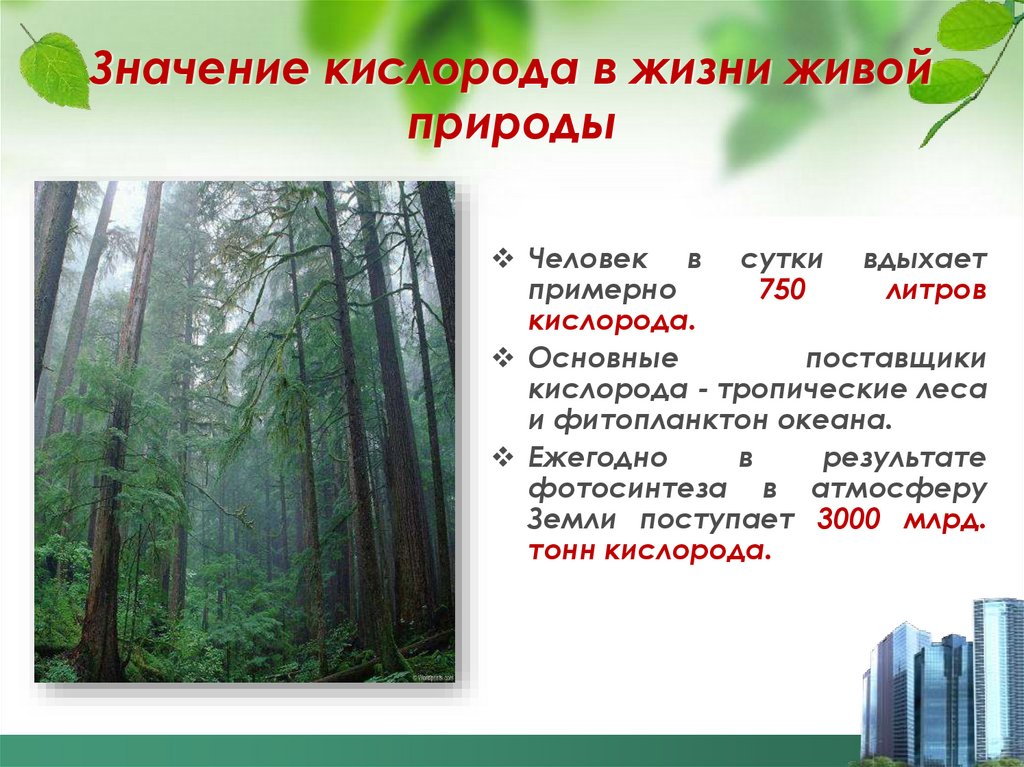 Значение кислорода в жизни живой природы

❖ Человек в сутки вдыхает примерно 750 литров кислорода.

❖ Основные поставщики кислорода - тропические леса и фитопланктон океана.

❖ Ежегодно в результате фотосинтеза в атмосферу Земли поступает 3000 млрд. тонн кислорода.